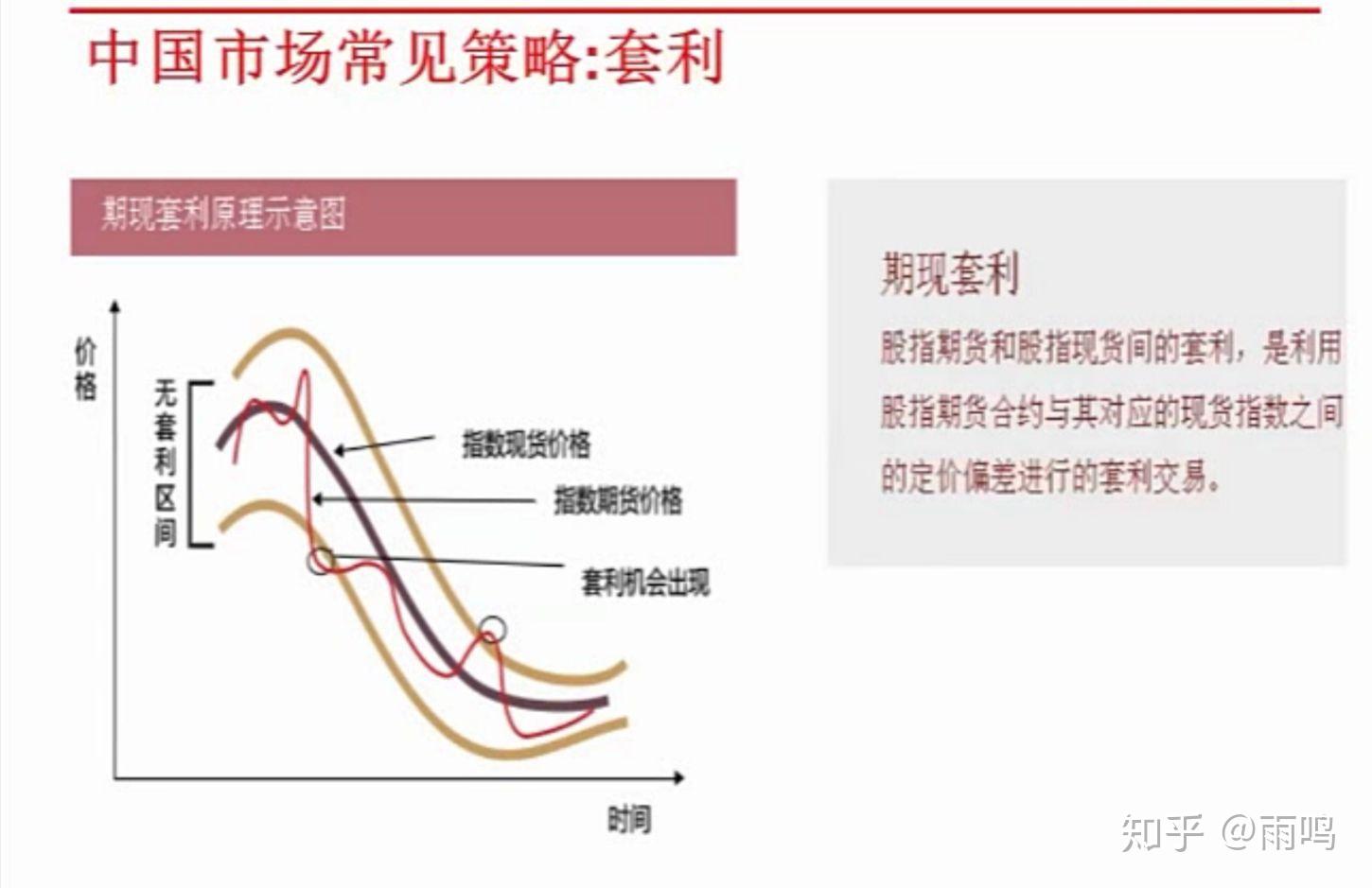 中国市场常见策略:套利

期现套利原理示意图

价格

无套利区间

指数现货价格

指数期货价格

套利机会出现

时间

期现套利

股指期货和股指现货间的套利，是利用股指期货合约与其对应的现货指数之间的定价偏差进行的套利交易。

知乎 @雨鸣